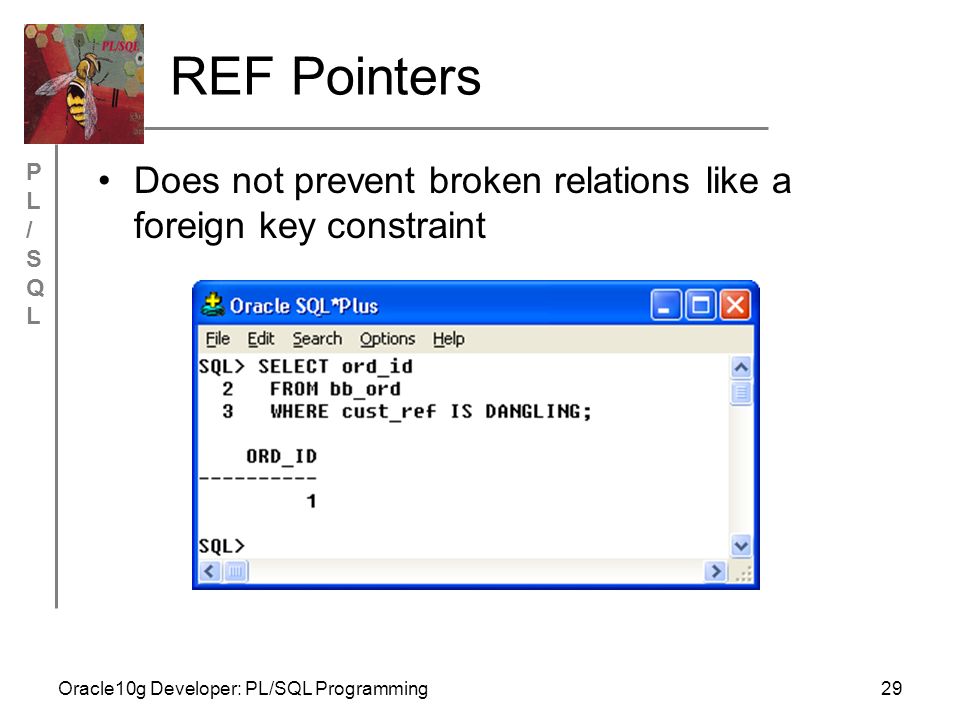 PL/SQL

REF Pointers

P
L
/
S
Q
L

• Does not prevent broken relations like a foreign key constraint

Oracle SQL*Plus

File Edit Search Options Help

SQL> SELECT ord_id
  2   FROM bb_ord
  3   WHERE cust_ref IS DANGLING;

    ORD_ID
----------
         1

SQL>

Oracle10g Developer: PL/SQL Programming

29